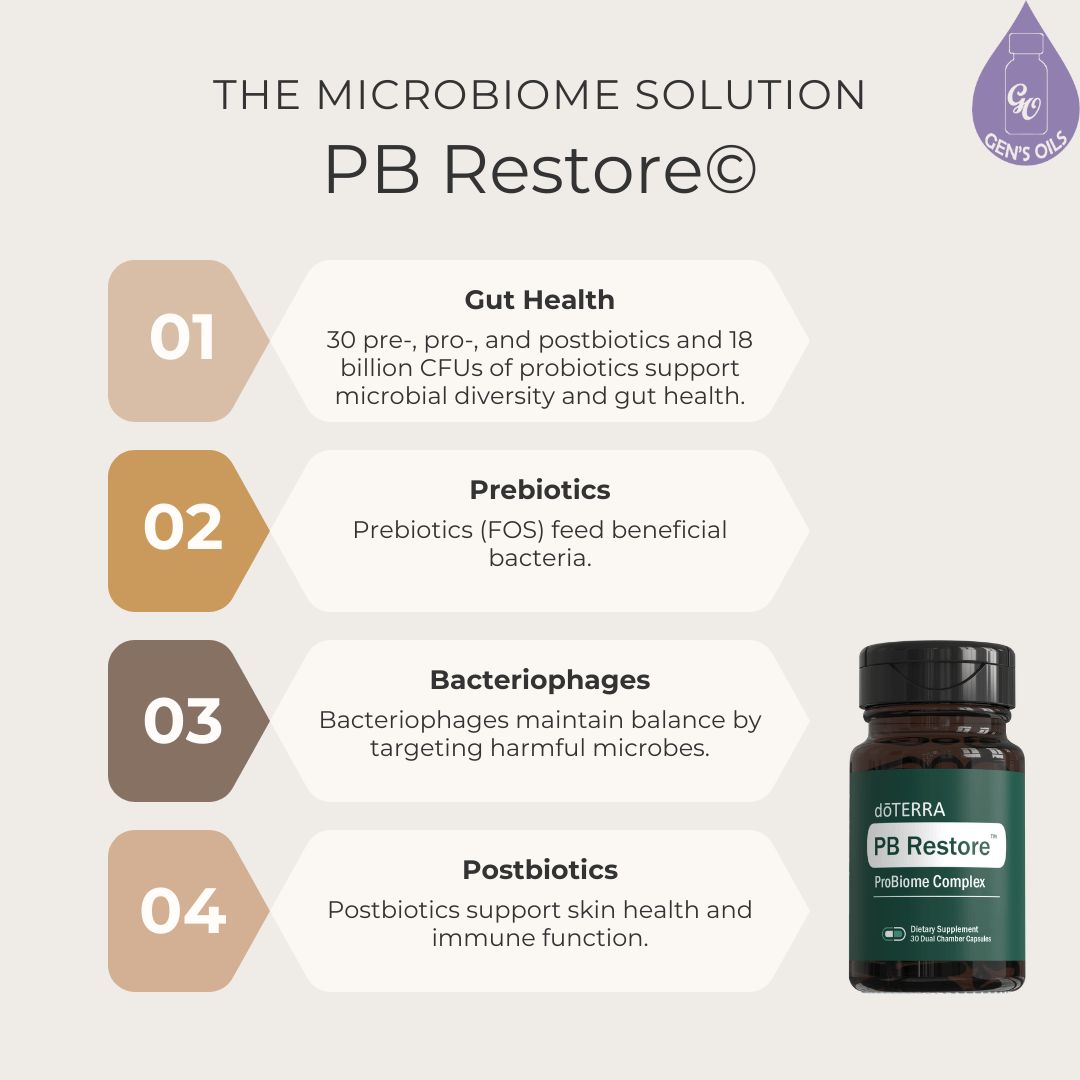 THE MICROBIOME SOLUTION
PB Restore©

GO
GEN'S OILS

01
Gut Health
30 pre-, pro-, and postbiotics and 18 billion CFUs of probiotics support microbial diversity and gut health.

02
Prebiotics
Prebiotics (FOS) feed beneficial bacteria.

03
Bacteriophages
Bacteriophages maintain balance by targeting harmful microbes.

04
Postbiotics
Postbiotics support skin health and immune function.

dōTERRA
PB Restore™
ProBiome Complex
Dietary Supplement
30 Dual Chamber Capsules